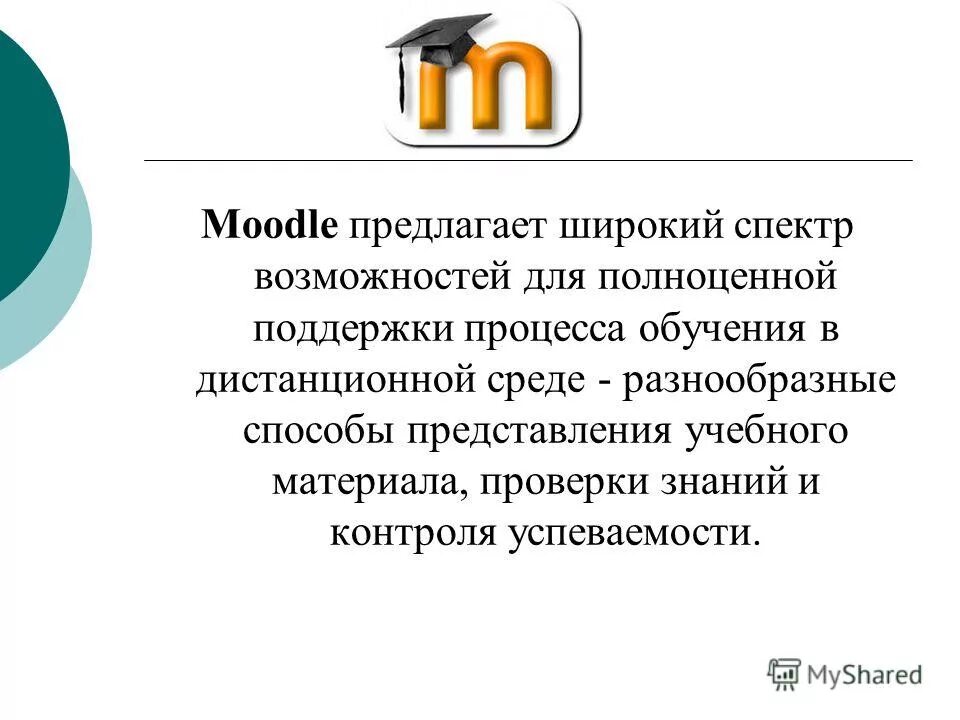 m

Moodle предлагает широкий спектр возможностей для полноценной поддержки процесса обучения в дистанционной среде - разнообразные способы представления учебного материала, проверки знаний и контроля успеваемости.

MyShared